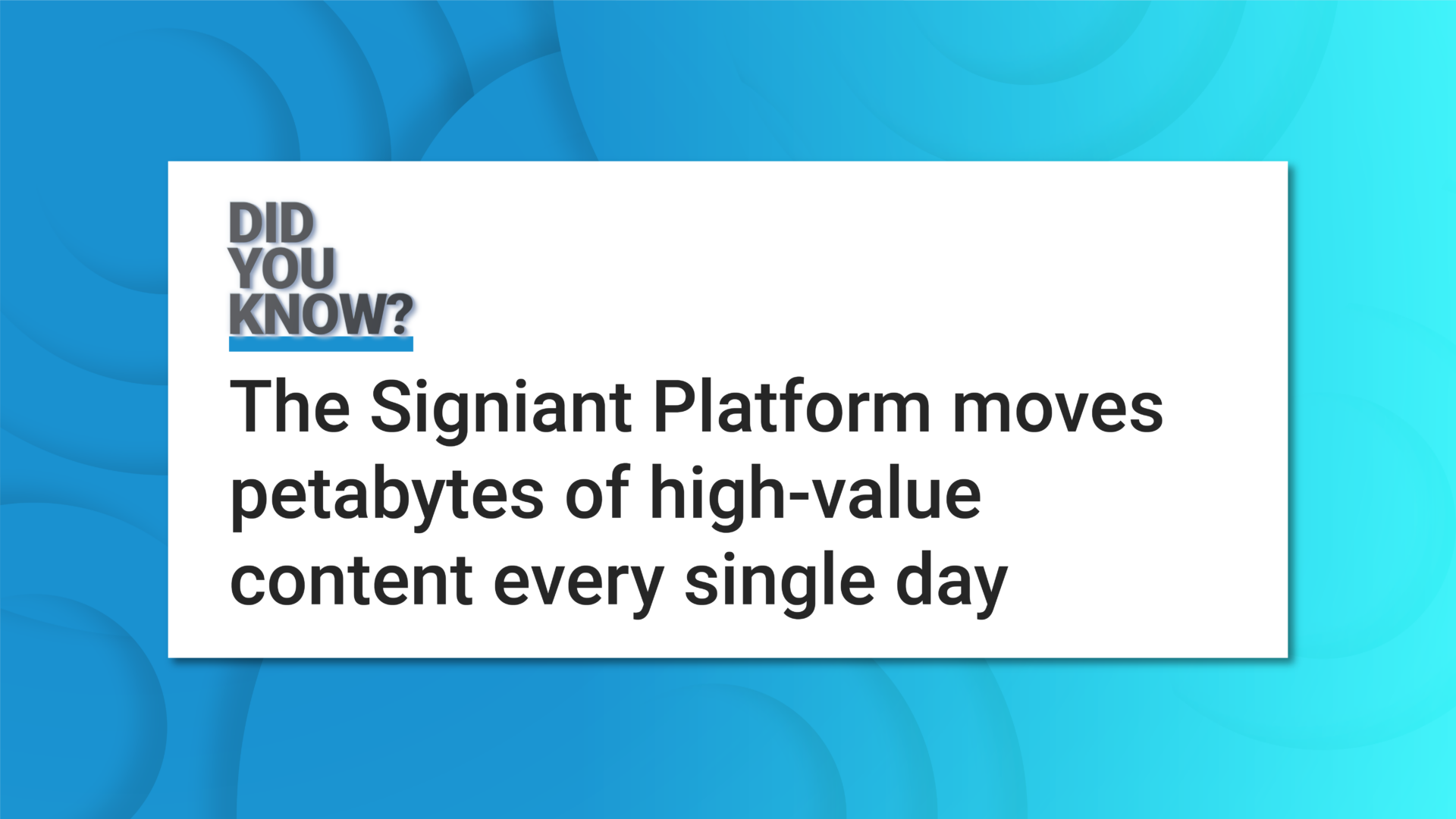 DID
YOU
KNOW?

The Signiant Platform moves petabytes of high-value content every single day